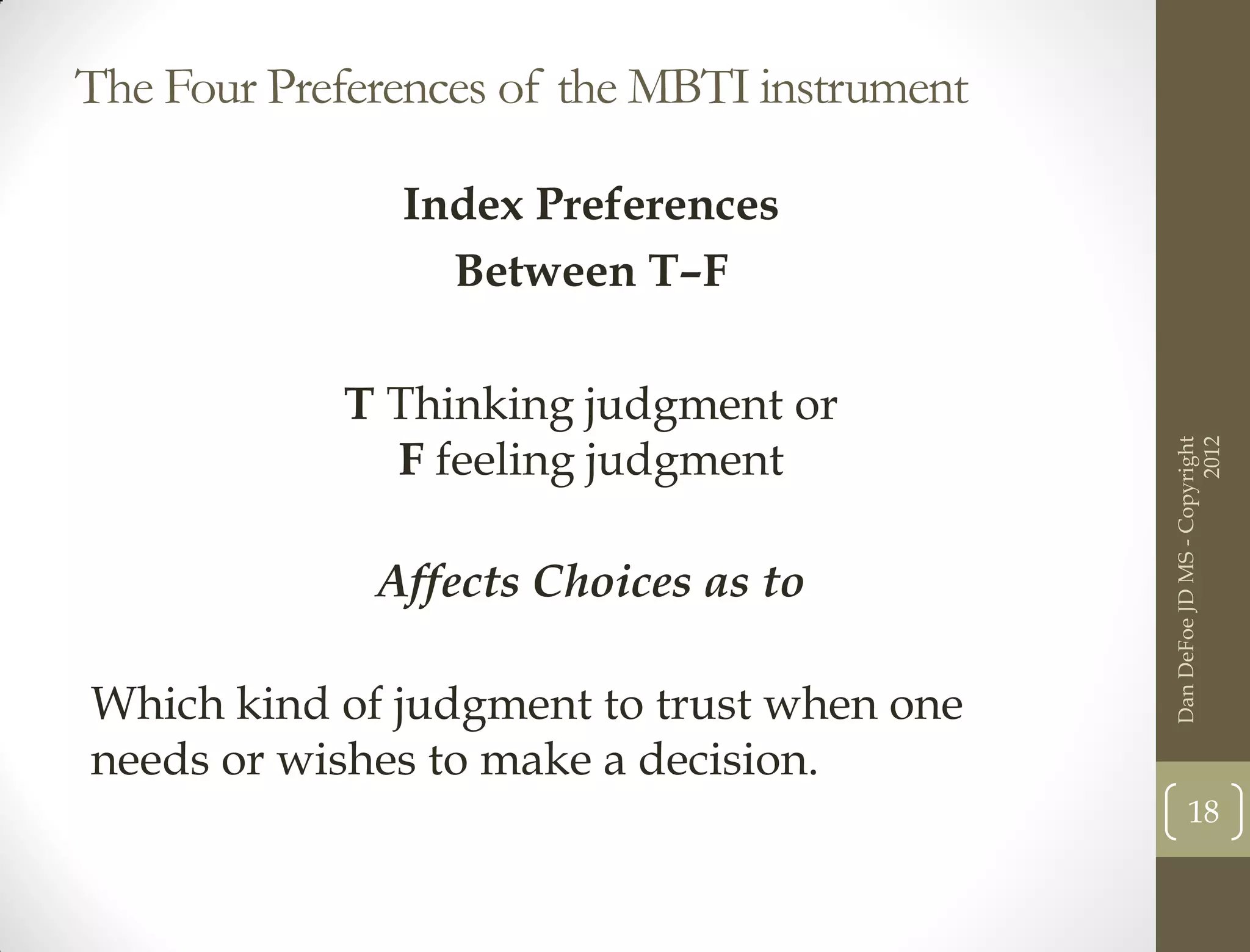 The Four Preferences of the MBTI instrument

Index Preferences
Between T–F

T Thinking judgment or
F feeling judgment

Affects Choices as to

Which kind of judgment to trust when one needs or wishes to make a decision.

Dan DeFoe JD MS - Copyright 2012

18